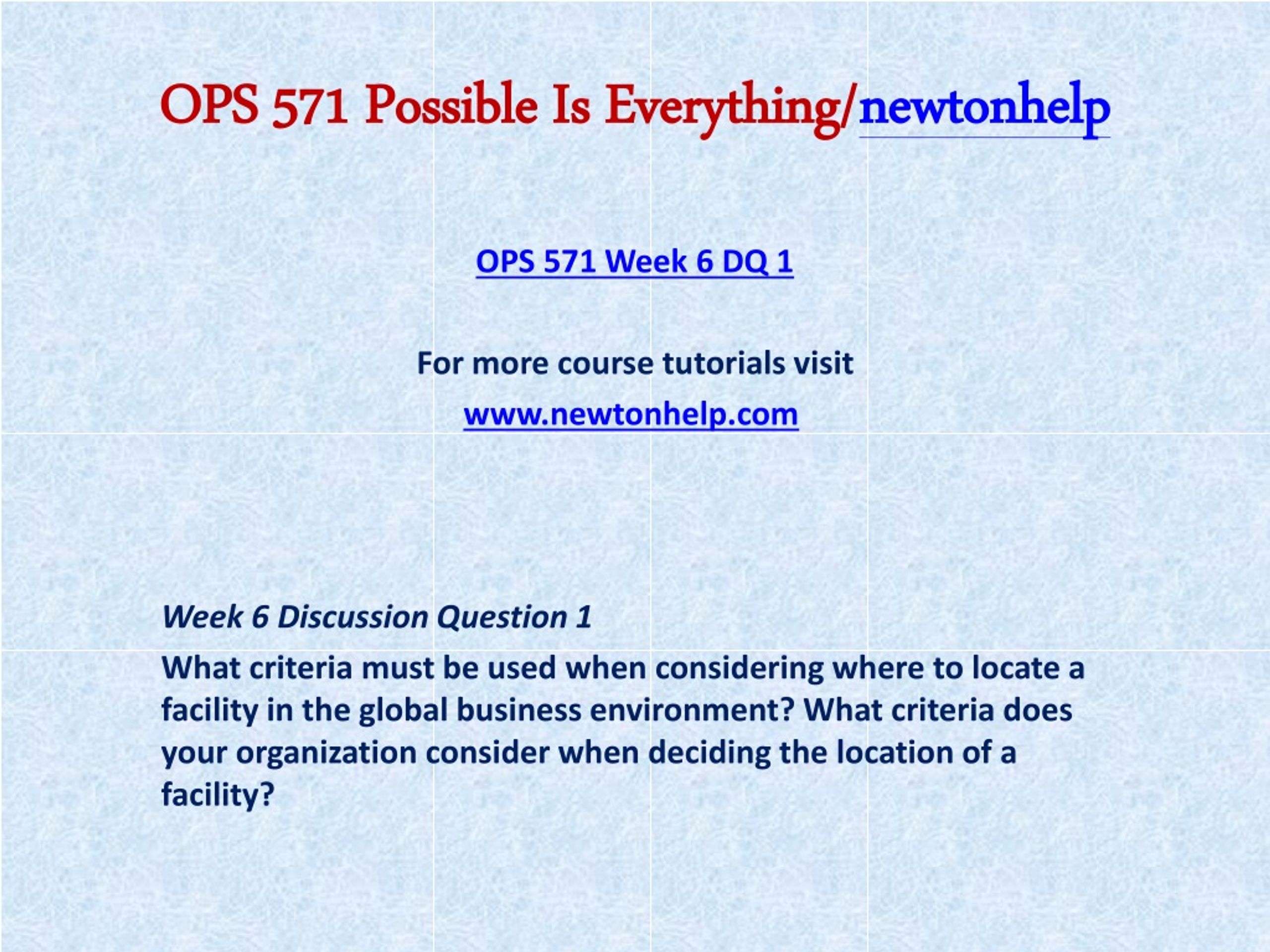 OPS 571 Possible Is Everything/newtonhelp

OPS 571 Week 6 DQ 1

For more course tutorials visit

www.newtonhelp.com

Week 6 Discussion Question 1

What criteria must be used when considering where to locate a facility in the global business environment? What criteria does your organization consider when deciding the location of a facility?